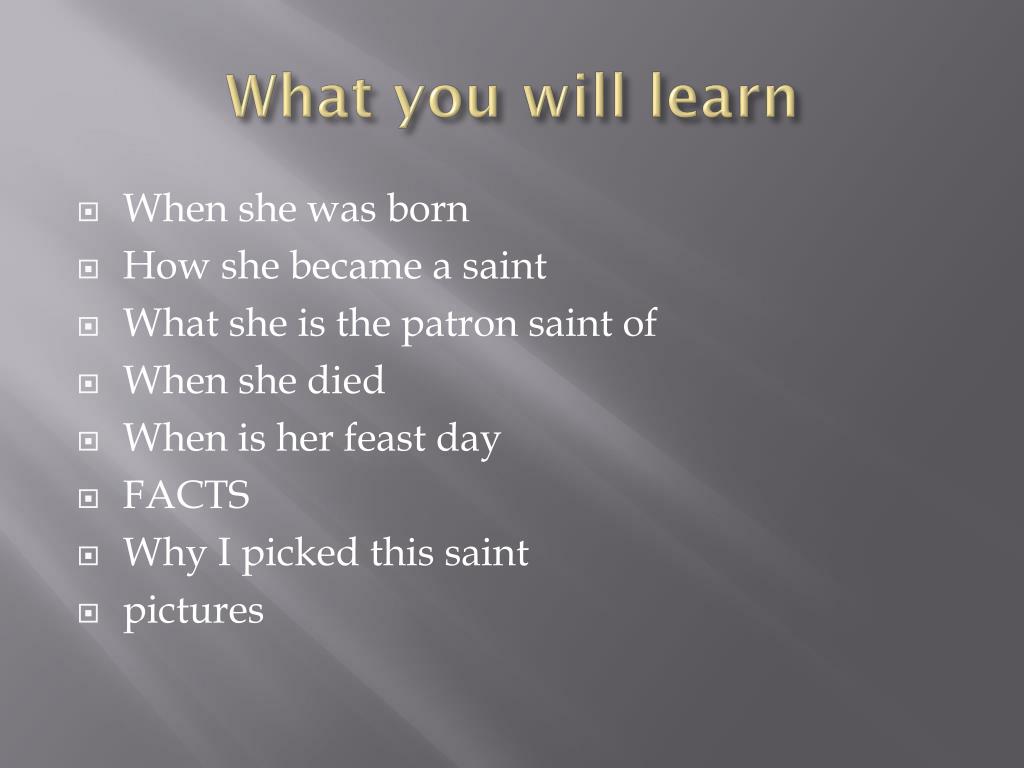 What you will learn

- When she was born
- How she became a saint
- What she is the patron saint of
- When she died
- When is her feast day
- FACTS
- Why I picked this saint
- pictures